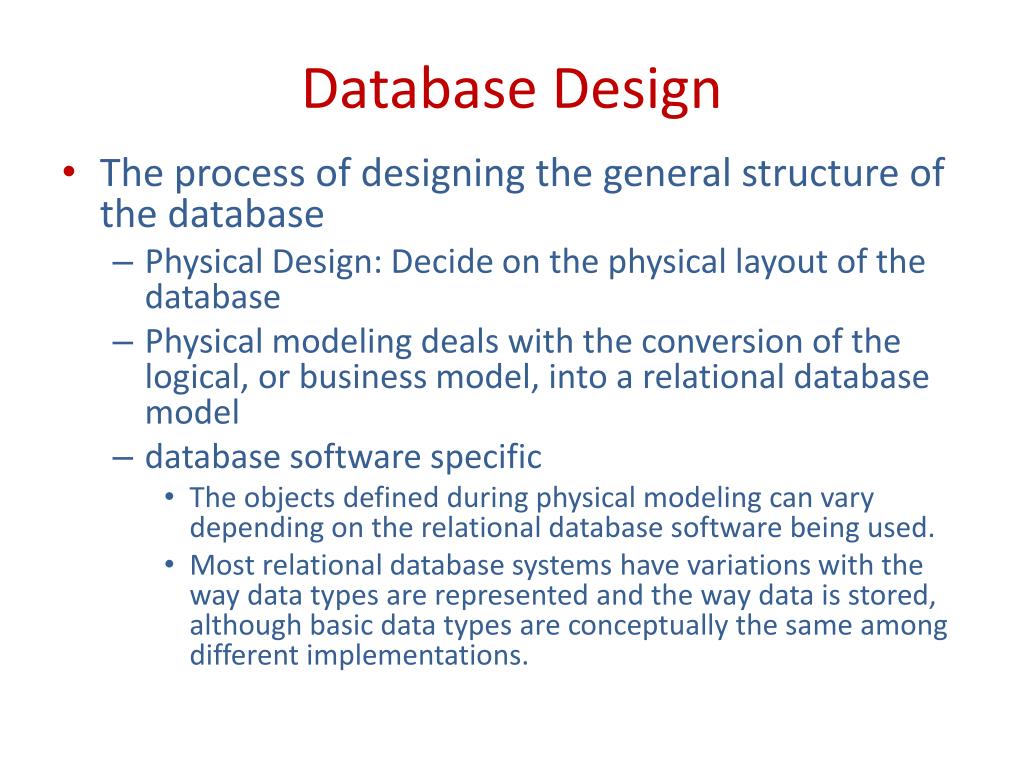 Database Design

• The process of designing the general structure of the database
– Physical Design: Decide on the physical layout of the database
– Physical modeling deals with the conversion of the logical, or business model, into a relational database model
– database software specific
• The objects defined during physical modeling can vary depending on the relational database software being used.
• Most relational database systems have variations with the way data types are represented and the way data is stored, although basic data types are conceptually the same among different implementations.